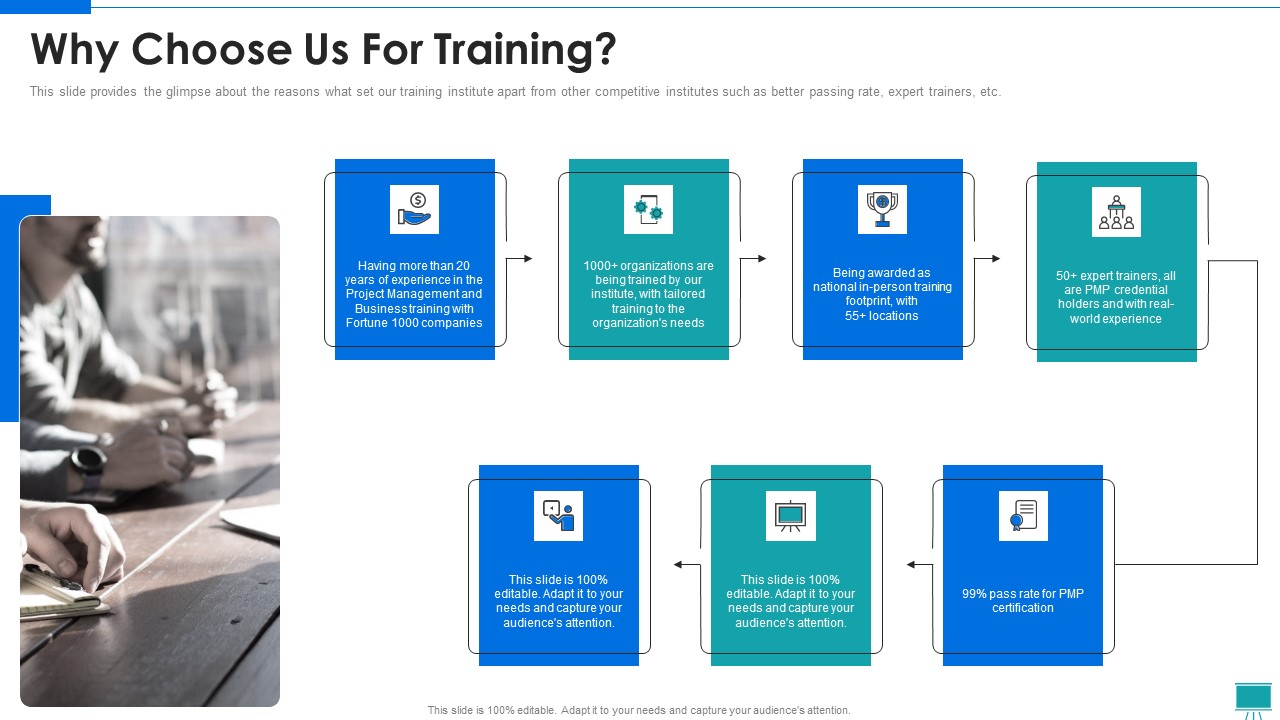 Why Choose Us For Training?

This slide provides the glimpse about the reasons what set our training institute apart from other competitive institutes such as better passing rate, expert trainers, etc.

Having more than 20 years of experience in the Project Management and Business training with Fortune 1000 companies

1000+ organizations are being trained by our institute, with tailored training to the organization's needs

Being awarded as national in-person training footprint, with 55+ locations

50+ expert trainers, all are PMP credential holders and with real-world experience

99% pass rate for PMP certification

This slide is 100% editable. Adapt it to your needs and capture your audience's attention.

This slide is 100% editable. Adapt it to your needs and capture your audience's attention.

This slide is 100% editable. Adapt it to your needs and capture your audience's attention.